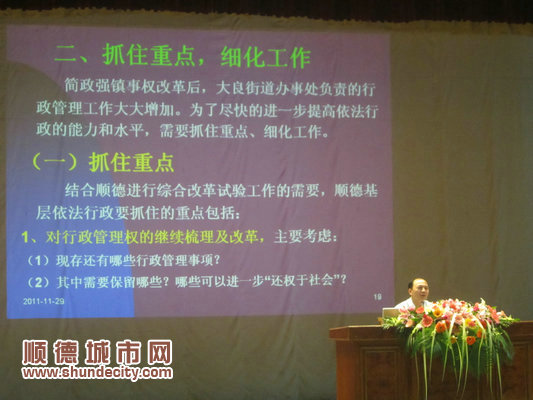 二、抓住重点，细化工作

简政强镇事权改革后，大良街道办事处负责的行政管理工作大大增加。为了尽快的进一步提高依法行政的能力和水平，需要抓住重点、细化工作。

（一）抓住重点

结合顺德进行综合改革试验工作的需要，顺德基层依法行政要抓住的重点包括：

1、对行政管理权的继续梳理及改革，主要考虑：

（1）现存还有哪些行政管理事项？

（2）其中需要保留哪些？哪些可以进一步“还权于社会”？

2011-11-29

19

顺德城市网
www.shundecity.com